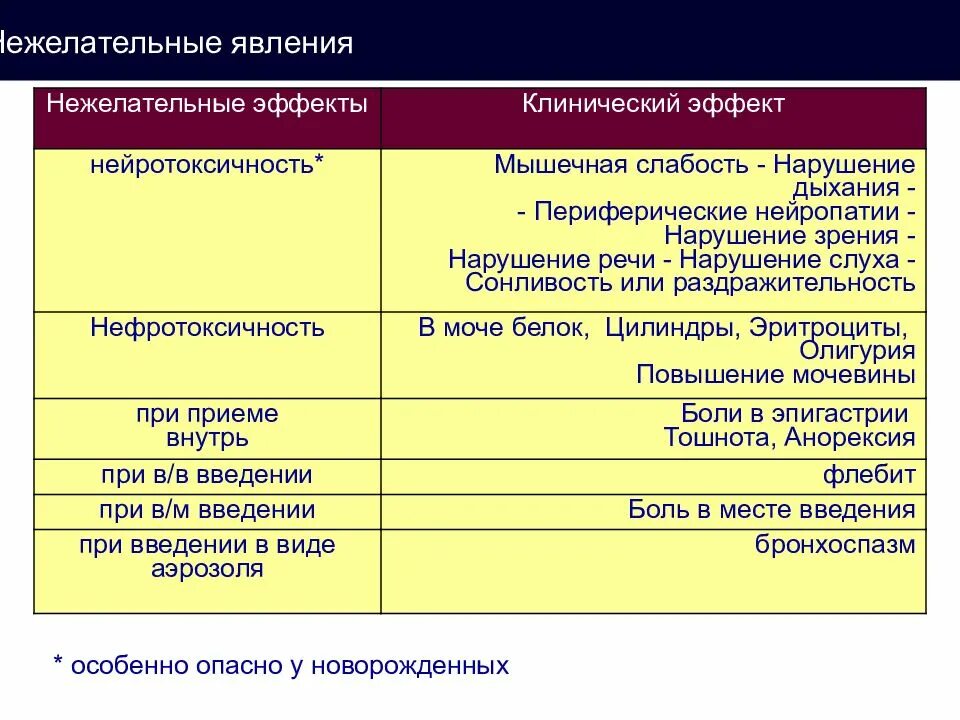 Нежелательные явления

| Нежелательные эффекты | Клинический эффект |
|---|---|
| нейротоксичность* | Мышечная слабость - Нарушение дыхания - - Периферические нейропатии - Нарушение зрения - Нарушение речи - Нарушение слуха - Сонливость или раздражительность |
| Нефротоксичность | В моче белок, Цилиндры, Эритроциты, Олигурия Повышение мочевины |
| при приеме внутрь | Боли в эпигастрии Тошнота, Анорексия |
| при в/в введении | флебит |
| при в/м введении | Боль в месте введения |
| при введении в виде аэрозоля | бронхоспазм |

* особенно опасно у новорожденных